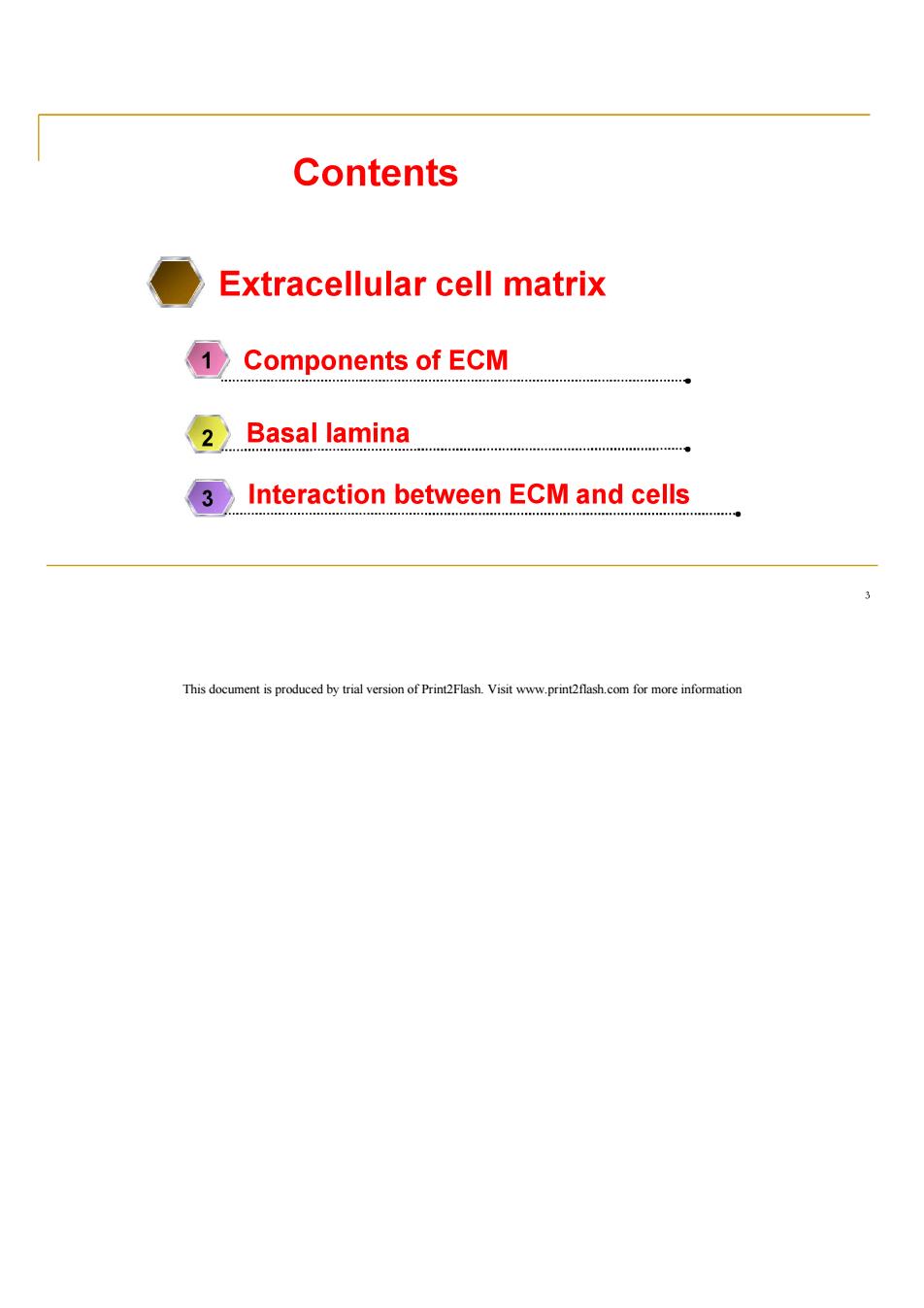 Contents

Extracellular cell matrix

1 Components of ECM

2 Basal lamina

3 Interaction between ECM and cells

3

This document is produced by trial version of Print2Flash. Visit www.print2flash.com for more information